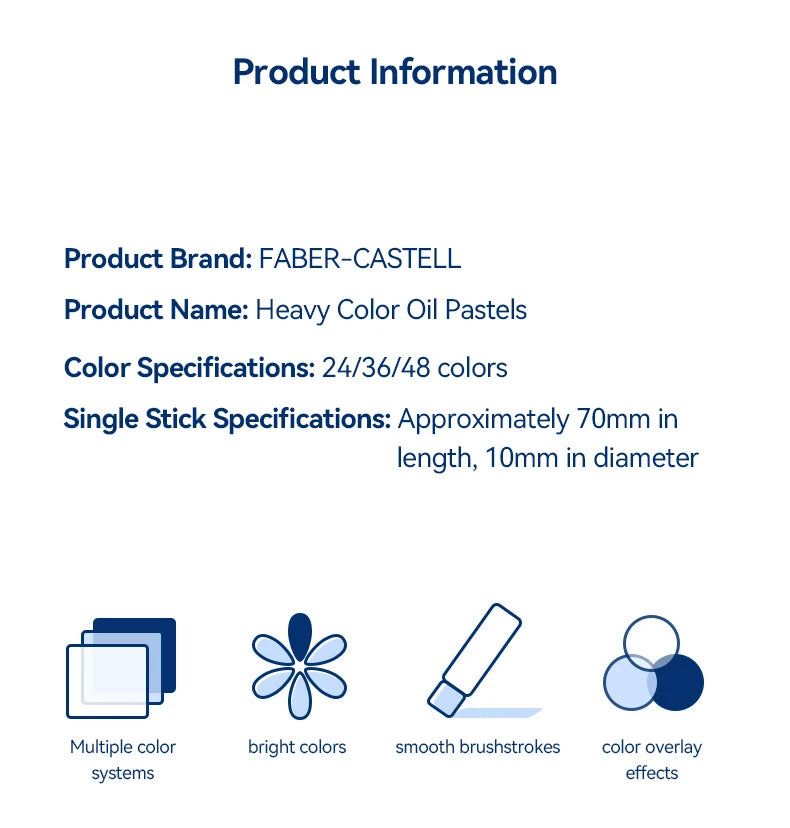 Product Information

Product Brand: FABER-CASTELL

Product Name: Heavy Color Oil Pastels

Color Specifications: 24/36/48 colors

Single Stick Specifications: Approximately 70mm in length, 10mm in diameter

Multiple color systems

bright colors

smooth brushstrokes

color overlay effects